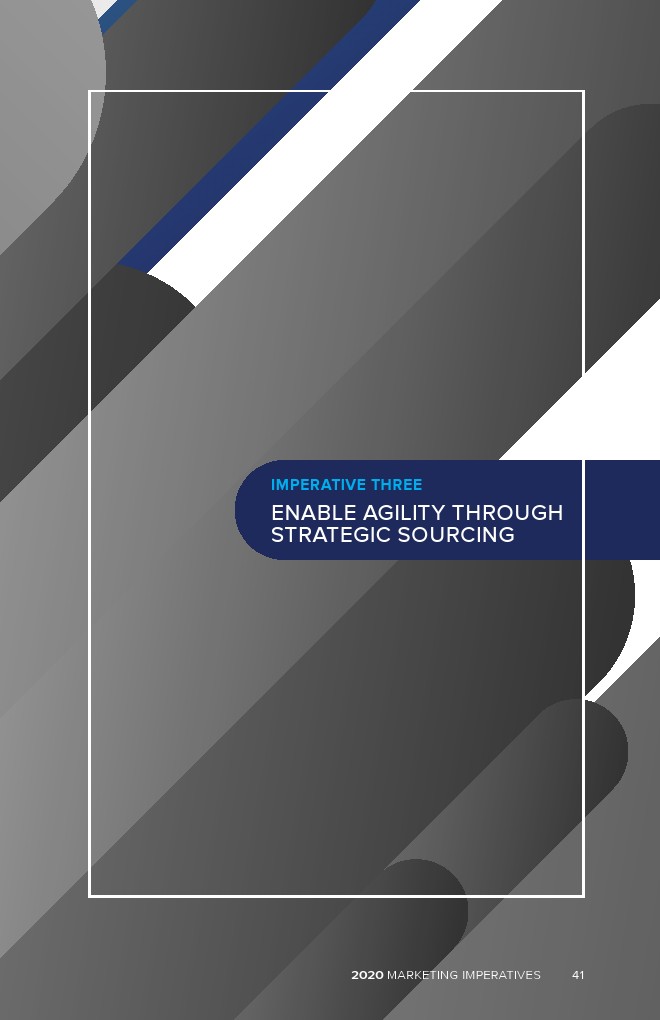 IMPERATIVE THREE

ENABLE AGILITY THROUGH STRATEGIC SOURCING

2020 MARKETING IMPERATIVES 41